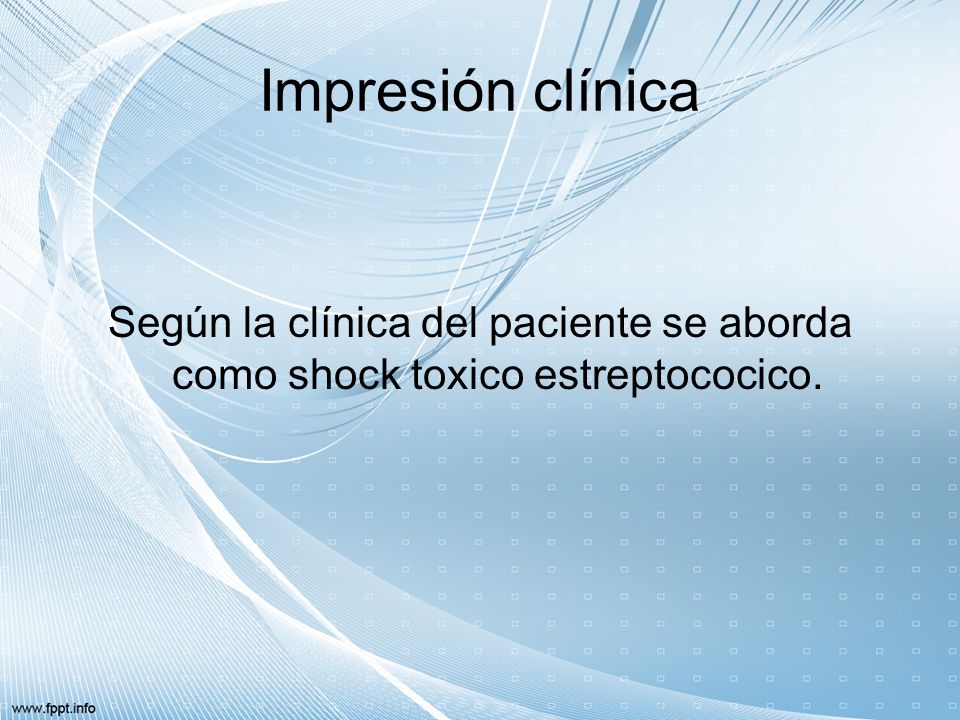 Impresión clínica

Según la clínica del paciente se aborda como shock toxico estreptococico.

www.fppt.info